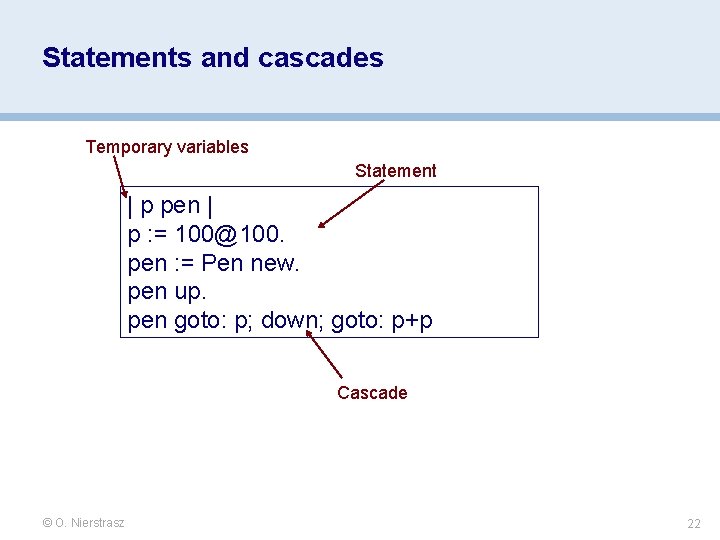 Statements and cascades

Temporary variables

Statement

| p pen |
p := 100@100.
pen := Pen new.
pen up.
pen goto: p; down; goto: p+p

Cascade

© O. Nierstrasz

22